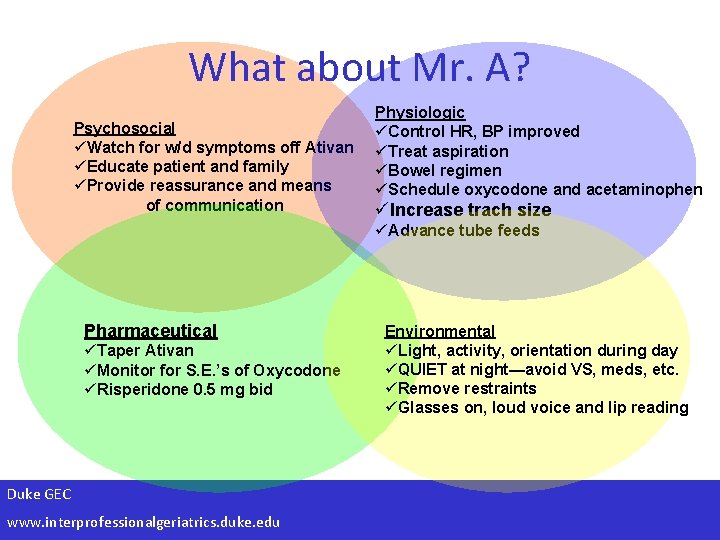 What about Mr. A?

Psychosocial
✓Watch for w/d symptoms off Ativan
✓Educate patient and family
✓Provide reassurance and means of communication

Physiologic
✓Control HR, BP improved
✓Treat aspiration
✓Bowel regimen
✓Schedule oxycodone and acetaminophen
✓Increase trach size
✓Advance tube feeds

Pharmaceutical
✓Taper Ativan
✓Monitor for S.E.'s of Oxycodone
✓Risperidone 0.5 mg bid

Environmental
✓Light, activity, orientation during day
✓QUIET at night—avoid VS, meds, etc.
✓Remove restraints
✓Glasses on, loud voice and lip reading

Duke GEC
www.interprofessionalgeriatrics.duke.edu